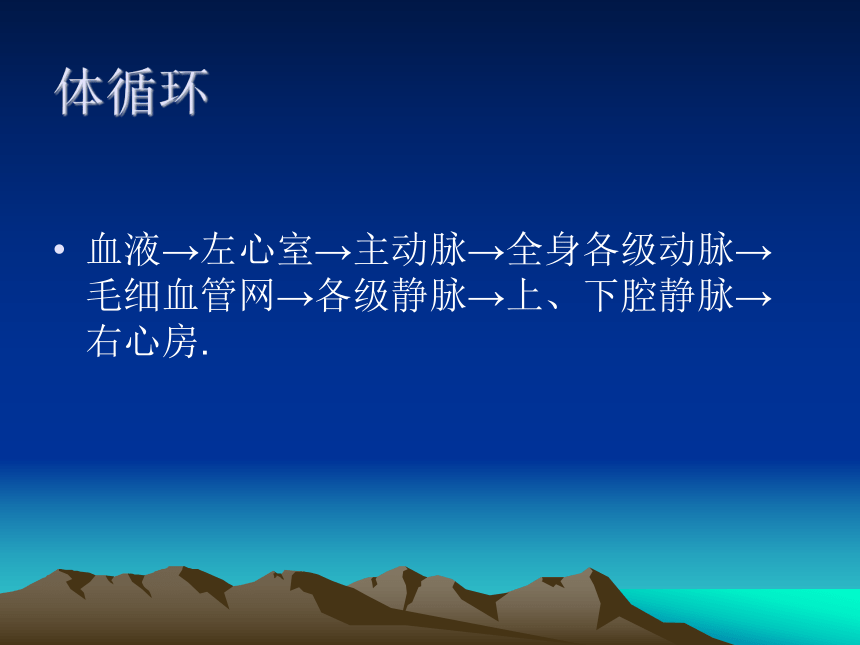 体循环

• 血液→左心室→主动脉→全身各级动脉→毛细血管网→各级静脉→上、下腔静脉→右心房.